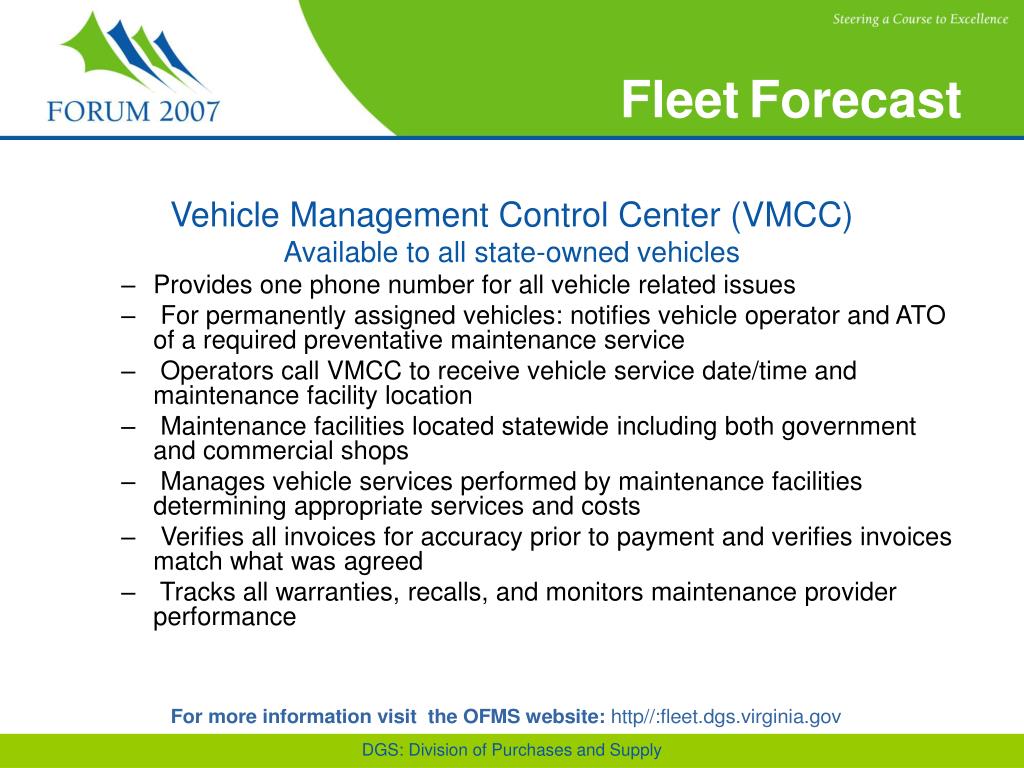 FORUM 2007

Steering a Course to Excellence

Fleet Forecast

Vehicle Management Control Center (VMCC)
Available to all state-owned vehicles

– Provides one phone number for all vehicle related issues
– For permanently assigned vehicles: notifies vehicle operator and ATO of a required preventative maintenance service
– Operators call VMCC to receive vehicle service date/time and maintenance facility location
– Maintenance facilities located statewide including both government and commercial shops
– Manages vehicle services performed by maintenance facilities determining appropriate services and costs
– Verifies all invoices for accuracy prior to payment and verifies invoices match what was agreed
– Tracks all warranties, recalls, and monitors maintenance provider performance

For more information visit the OFMS website: http//:fleet.dgs.virginia.gov

DGS: Division of Purchases and Supply